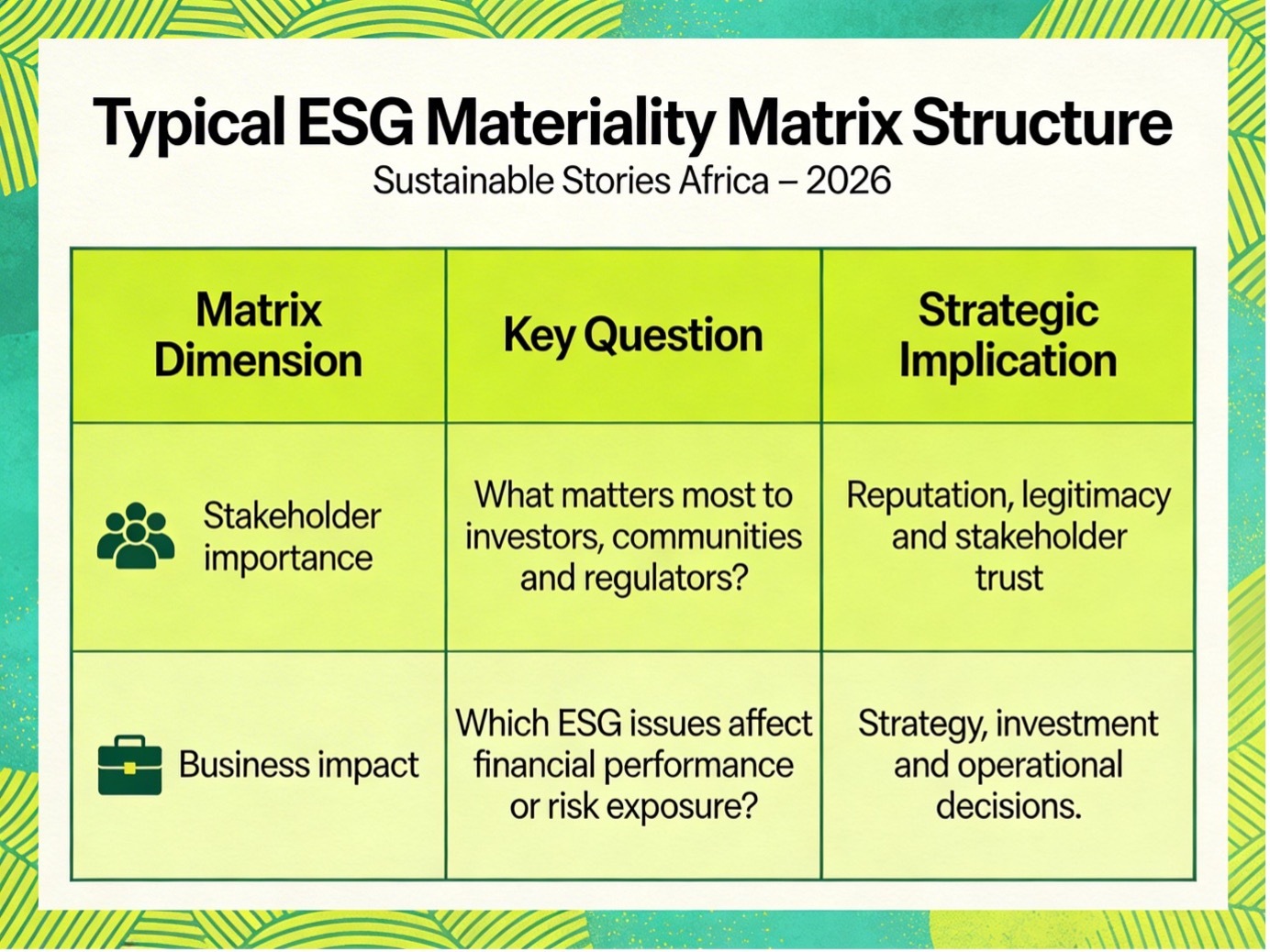 Typical ESG Materiality Matrix Structure

Sustainable Stories Africa – 2026

| Matrix Dimension | Key Question | Strategic Implication |
|---|---|---|
| Stakeholder importance | What matters most to investors, communities and regulators? | Reputation, legitimacy and stakeholder trust |
| Business impact | Which ESG issues affect financial performance or risk exposure? | Strategy, investment and operational decisions. |